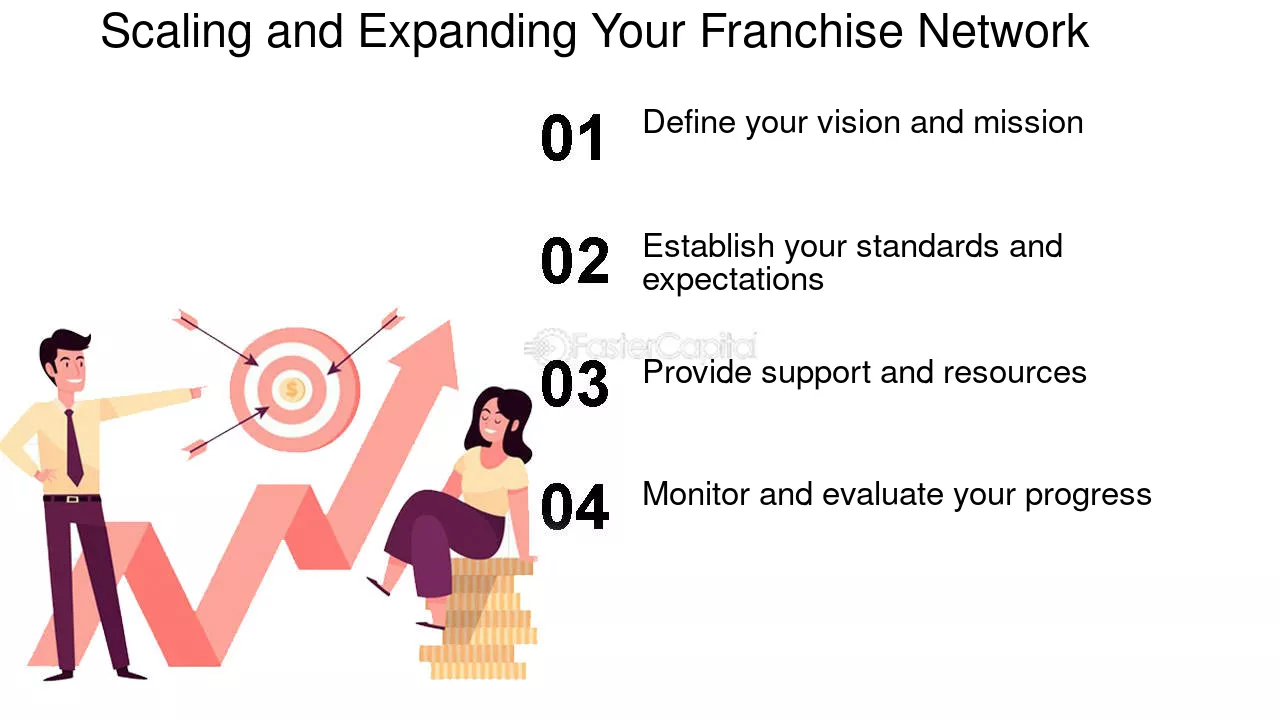 Scaling and Expanding Your Franchise Network

01 Define your vision and mission

02 Establish your standards and expectations

FasterCapital

03 Provide support and resources

04 Monitor and evaluate your progress